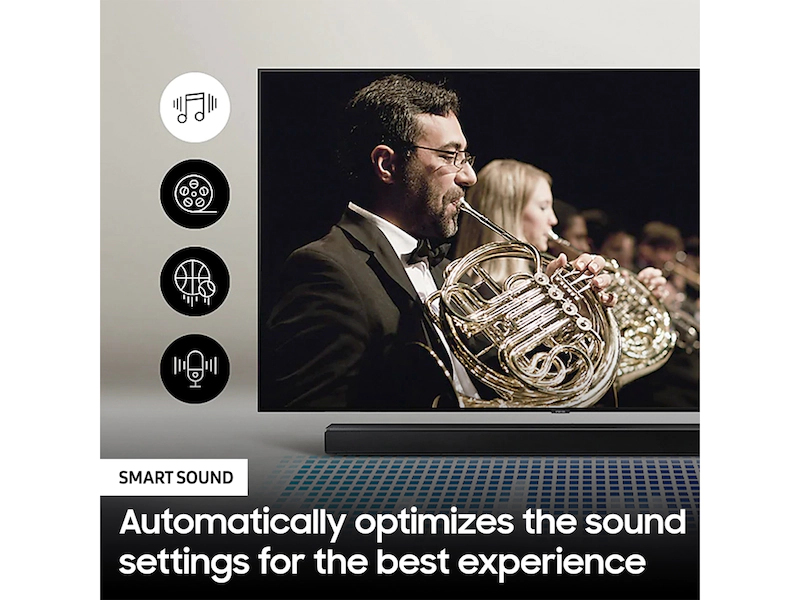 SMART SOUND

Automatically optimizes the sound settings for the best experience